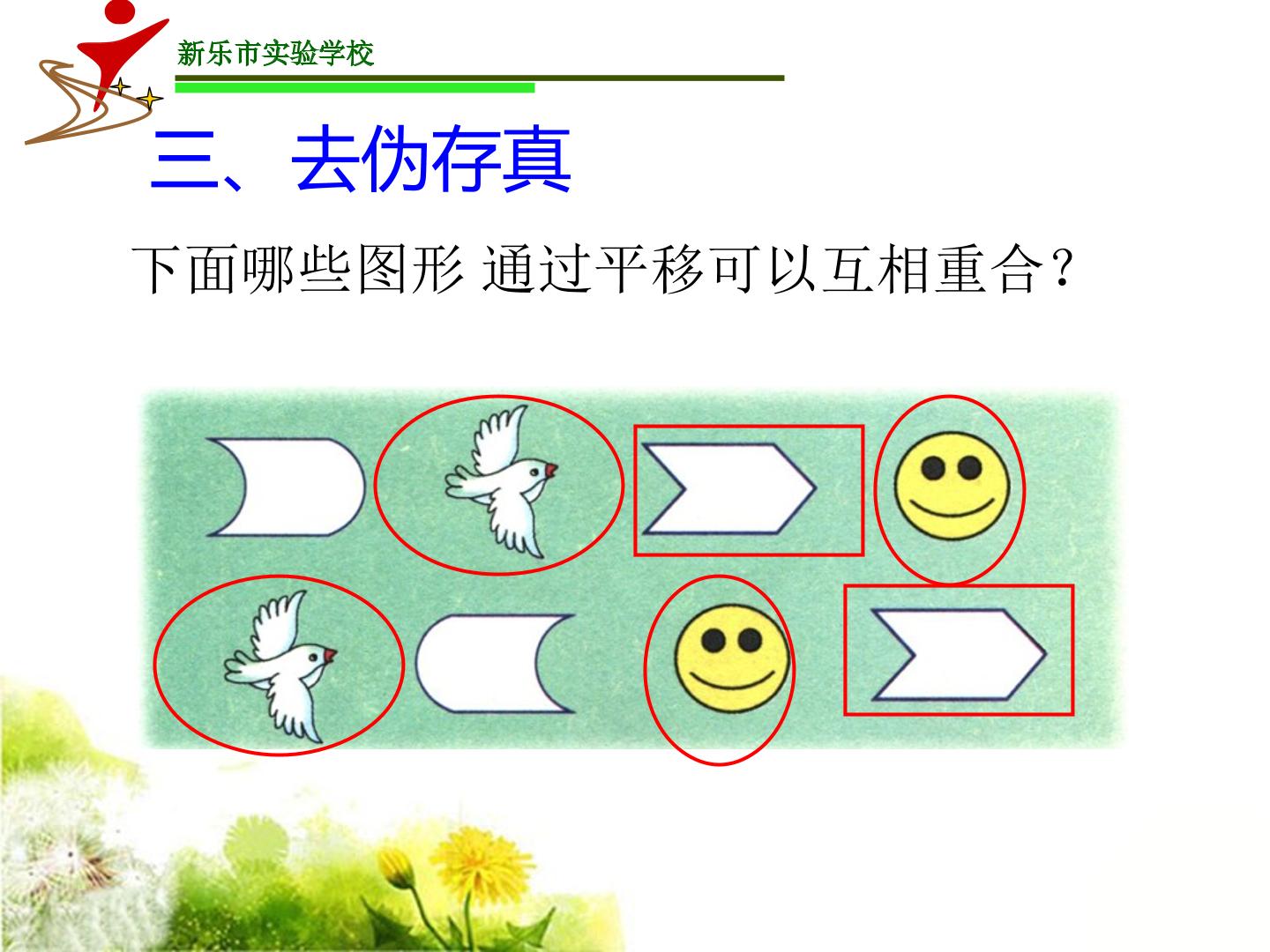 新乐市实验学校

三、去伪存真

下面哪些图形 通过平移可以互相重合？